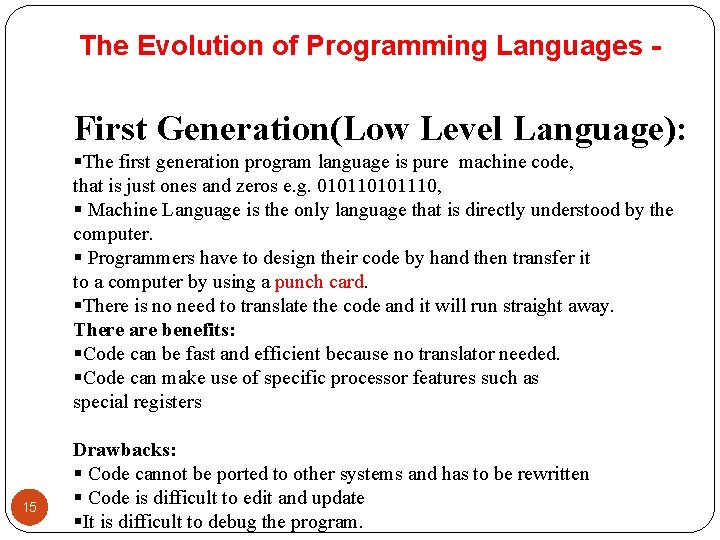 The Evolution of Programming Languages -

First Generation(Low Level Language):

▪The first generation program language is pure machine code, that is just ones and zeros e.g. 010110101110,

▪ Machine Language is the only language that is directly understood by the computer.

▪ Programmers have to design their code by hand then transfer it to a computer by using a punch card.

▪There is no need to translate the code and it will run straight away.

There are benefits:

▪Code can be fast and efficient because no translator needed.

▪Code can make use of specific processor features such as special registers

Drawbacks:

▪ Code cannot be ported to other systems and has to be rewritten

▪ Code is difficult to edit and update

▪It is difficult to debug the program.

15